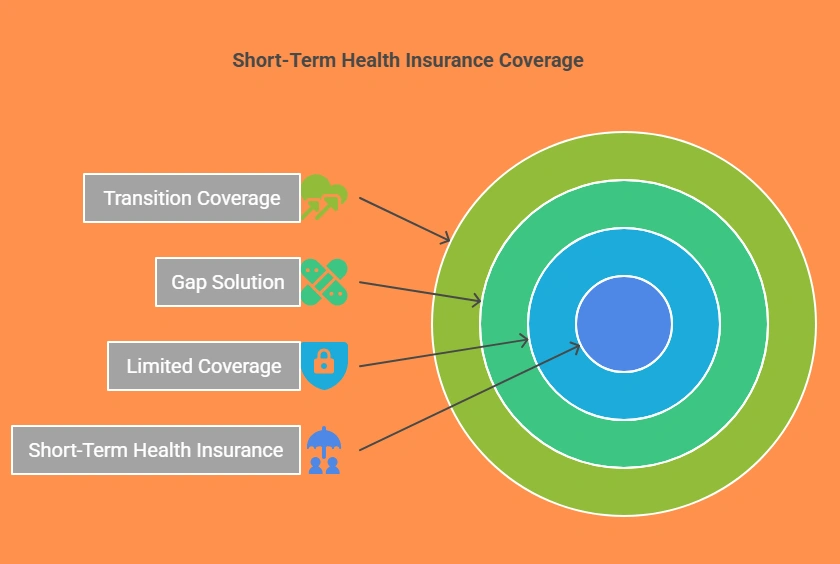 Short-Term Health Insurance Coverage

Transition Coverage

Gap Solution

Limited Coverage

Short-Term Health Insurance